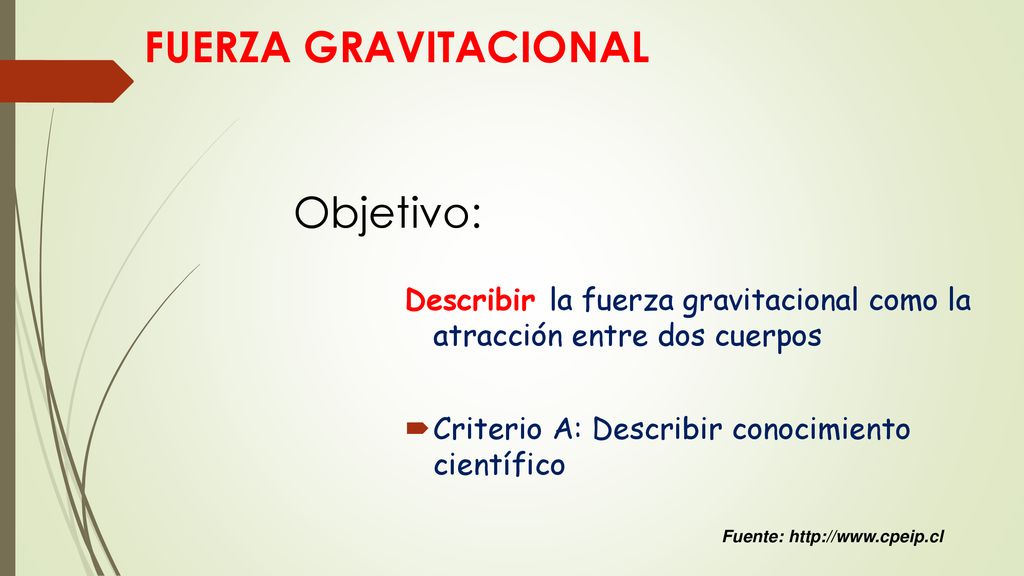 FUERZA GRAVITACIONAL

Objetivo:

Describir la fuerza gravitacional como la atracción entre dos cuerpos

Criterio A: Describir conocimiento científico

Fuente: http://www.cpeip.cl